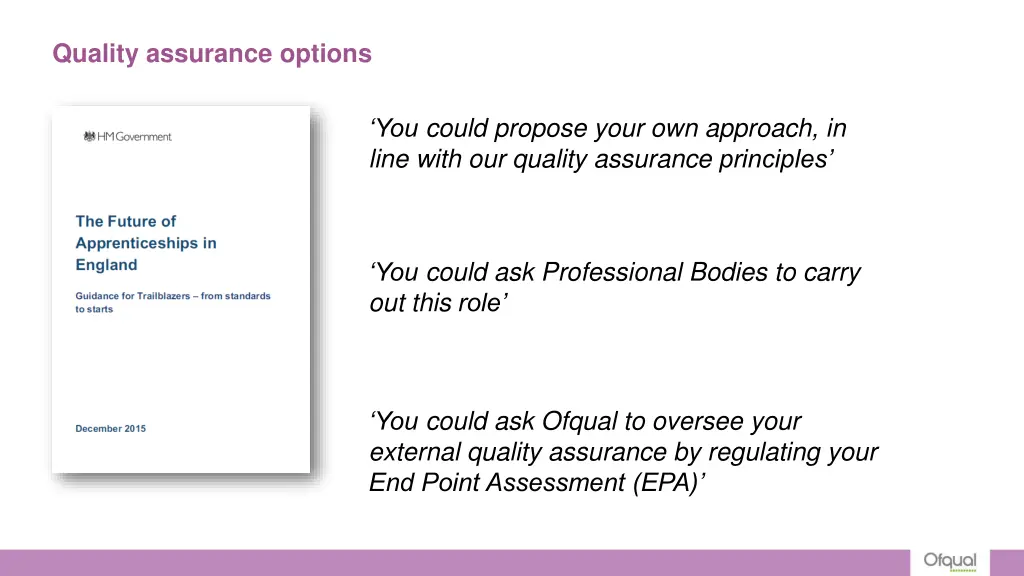 Quality assurance options

HM Government

The Future of Apprenticeships in England

Guidance for Trailblazers – from standards to starts

December 2015

‘You could propose your own approach, in line with our quality assurance principles’

‘You could ask Professional Bodies to carry out this role’

‘You could ask Ofqual to oversee your external quality assurance by regulating your End Point Assessment (EPA)’

Ofqual